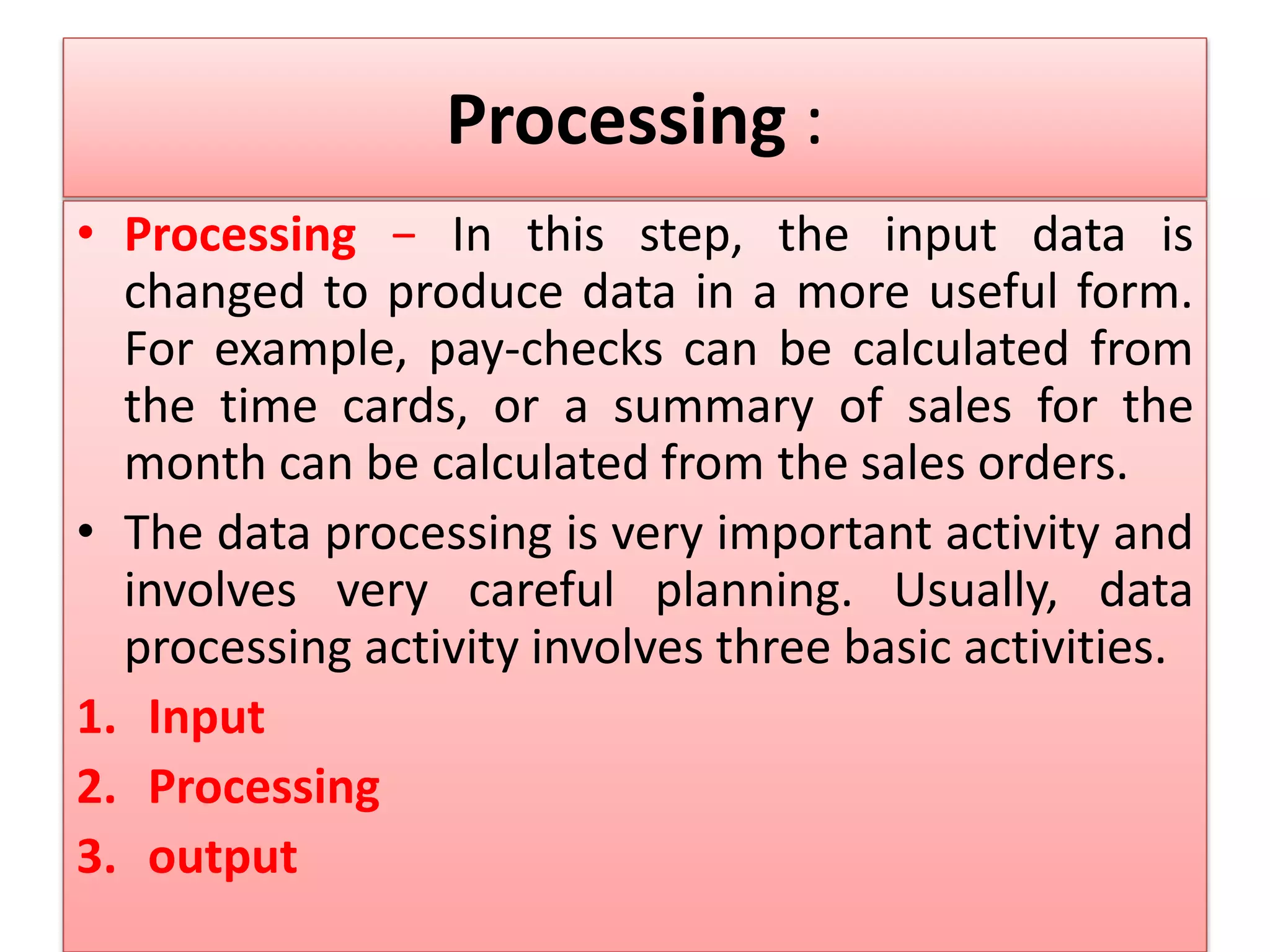 Processing :

• Processing – In this step, the input data is changed to produce data in a more useful form. For example, pay-checks can be calculated from the time cards, or a summary of sales for the month can be calculated from the sales orders.

• The data processing is very important activity and involves very careful planning. Usually, data processing activity involves three basic activities.

1. Input
2. Processing
3. output